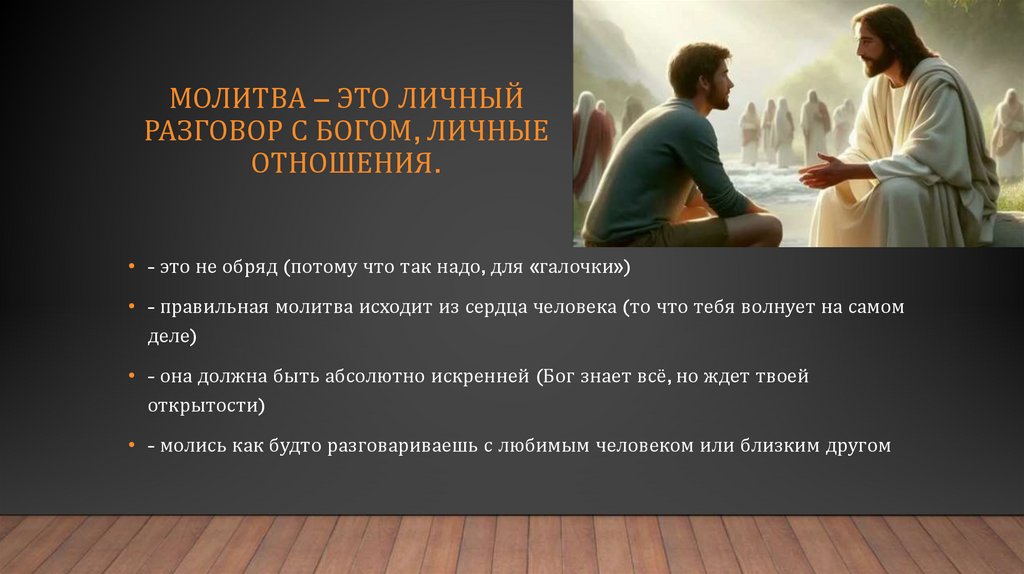 МОЛИТВА – ЭТО ЛИЧНЫЙ РАЗГОВОР С БОГОМ, ЛИЧНЫЕ ОТНОШЕНИЯ.

• - это не обряд (потому что так надо, для «галочки»)

• - правильная молитва исходит из сердца человека (то что тебя волнует на самом деле)

• - она должна быть абсолютно искренней (Бог знает всё, но ждет твоей открытости)

• - молись как будто разговариваешь с любимым человеком или близким другом